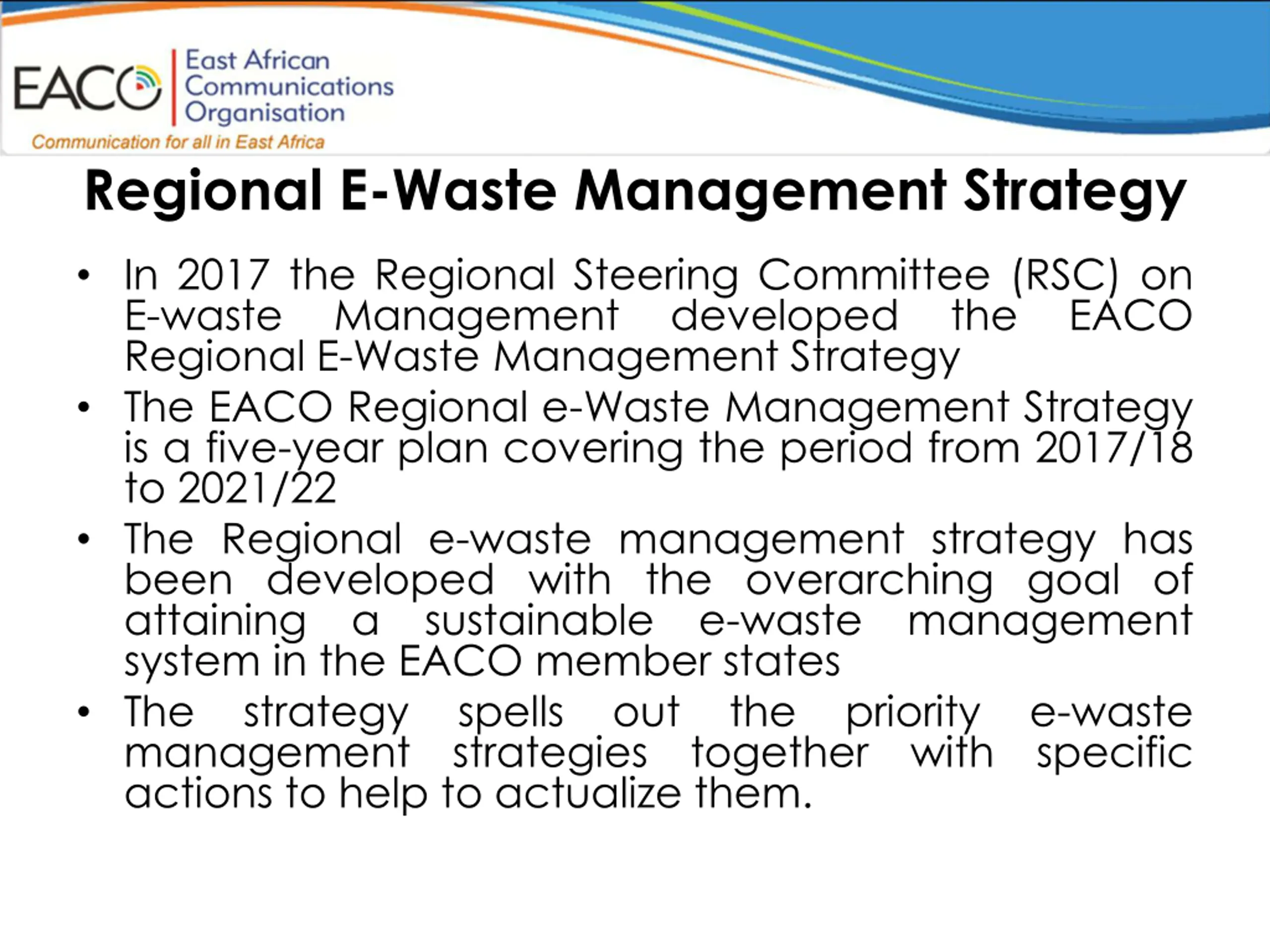 EACO East African Communications Organisation

Communication for all in East Africa

Regional E-Waste Management Strategy

• In 2017 the Regional Steering Committee (RSC) on E-waste Management developed the EACO Regional E-Waste Management Strategy

• The EACO Regional e-Waste Management Strategy is a five-year plan covering the period from 2017/18 to 2021/22

• The Regional e-waste management strategy has been developed with the overarching goal of attaining a sustainable e-waste management system in the EACO member states

• The strategy spells out the priority e-waste management strategies together with specific actions to help to actualize them.